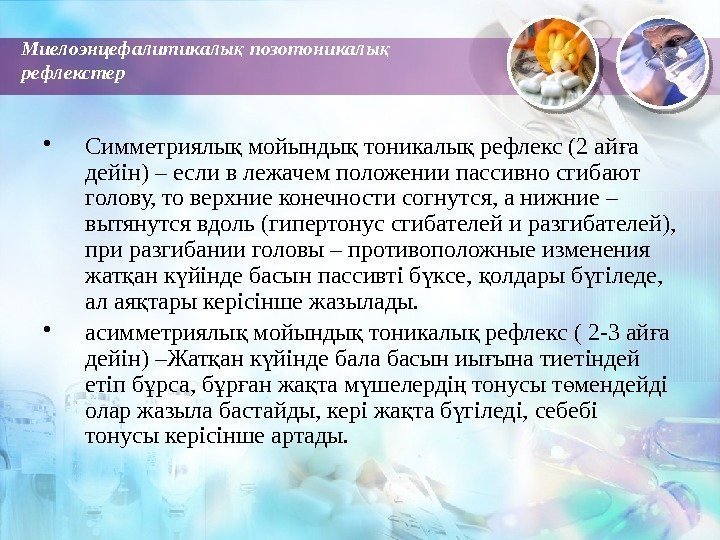 Миелоэнцефалитикалық позотоникалық рефлекстер

• Симметриялық мойындық тоникалық рефлекс (2 айға дейін) – если в лежачем положении пассивно сгибают голову, то верхние конечности согнутся, а нижние – вытянутся вдоль (гипертонус сгибателей и разгибателей), при разгибании головы – противоположные изменения жатқан күйінде басын пассивті бүксе, қолдары бүгіледе, ал аяқтары керісінше жазылады.

• асимметриялық мойындық тоникалық рефлекс ( 2-3 айға дейін) –Жатқан күйінде бала басын иығына тиетіндей етіп бұрса, бұрған жақта мүшелердің тонусы төмендейді олар жазыла бастайды, кері жақта бүгіледі, себебі тонусы керісінше артады.